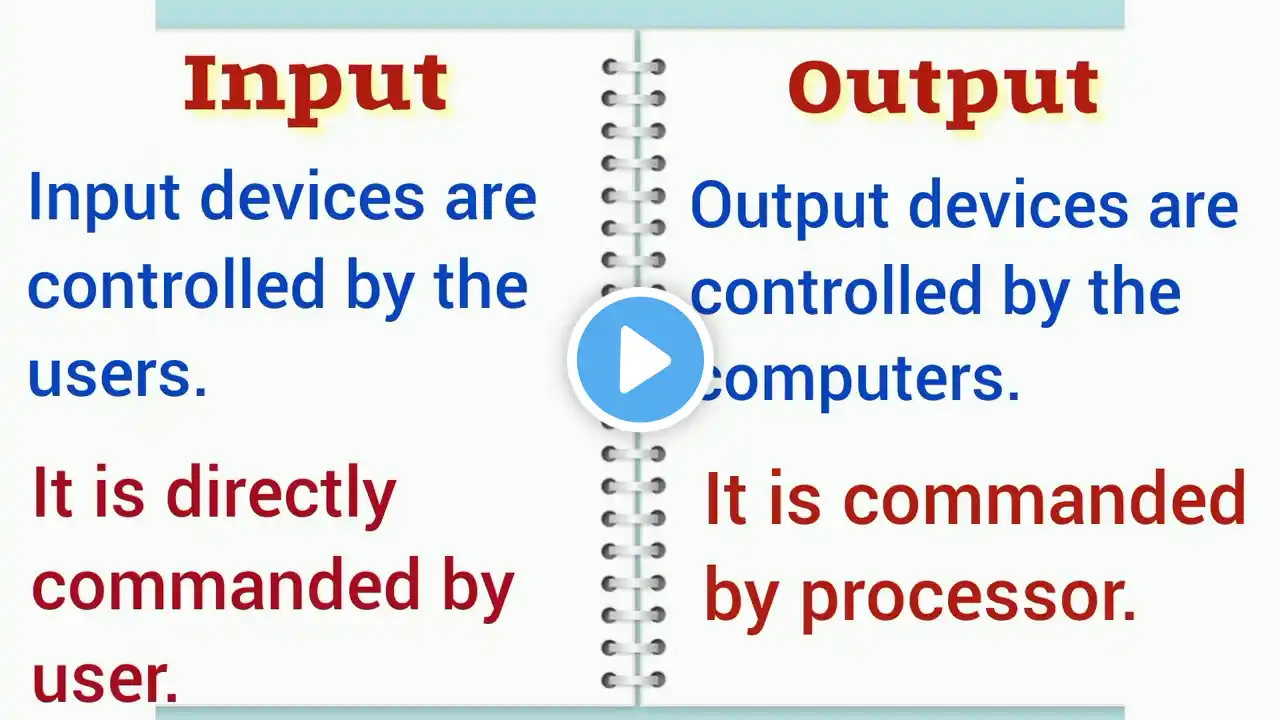 Input

Input devices are controlled by the users.

It is directly commanded by user.

Output

Output devices are controlled by the computers.

It is commanded by processor.